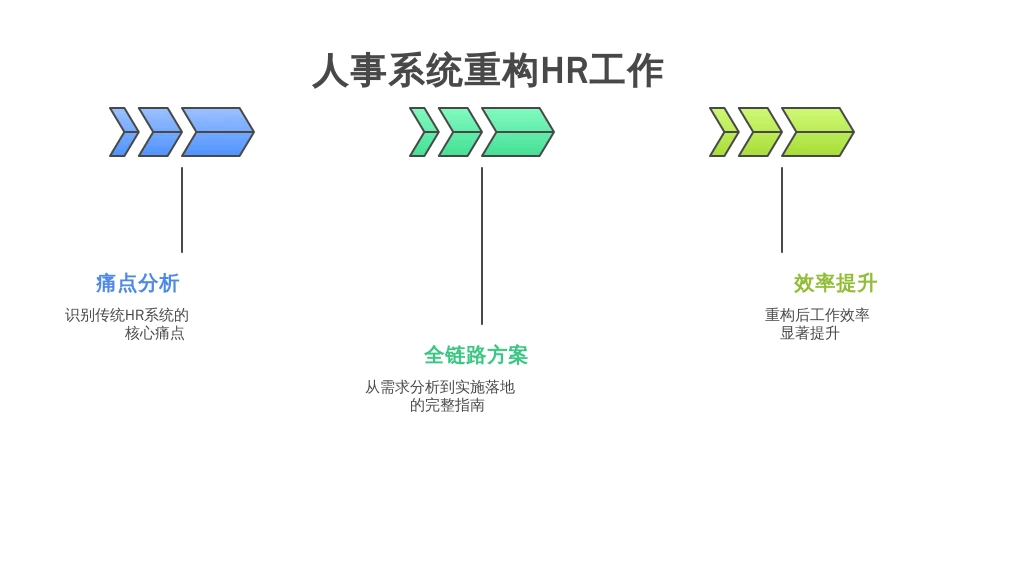 人事系统重构HR工作

痛点分析

识别传统HR系统的核心痛点

全链路方案

从需求分析到实施落地的完整指南

效率提升

重构后工作效率显著提升